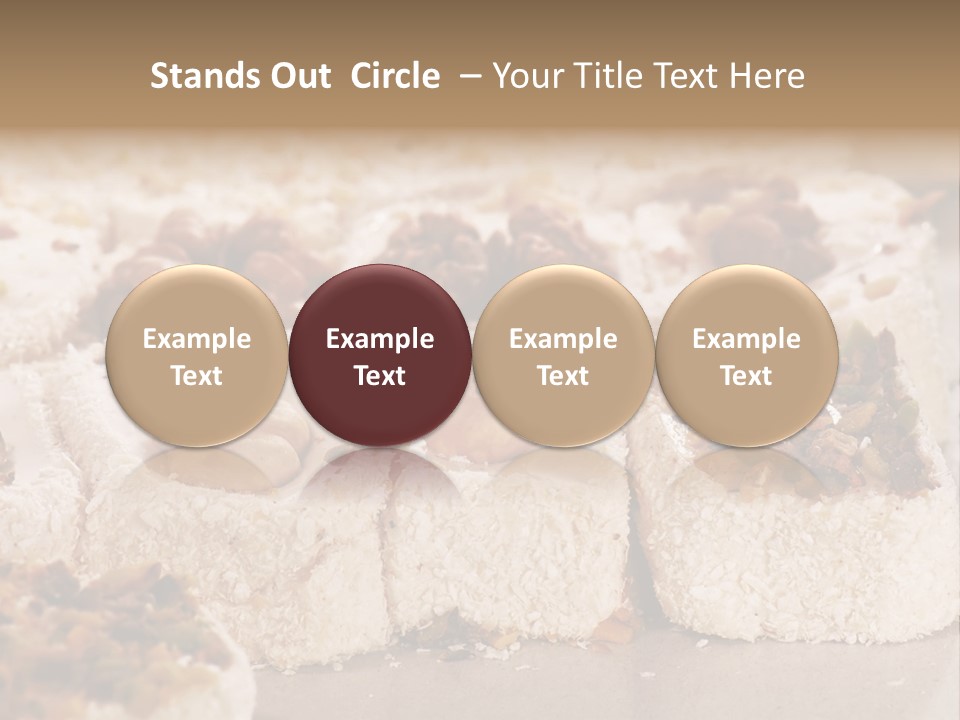 Stands Out Circle – Your Title Text Here

Example Text

Example Text

Example Text

Example Text